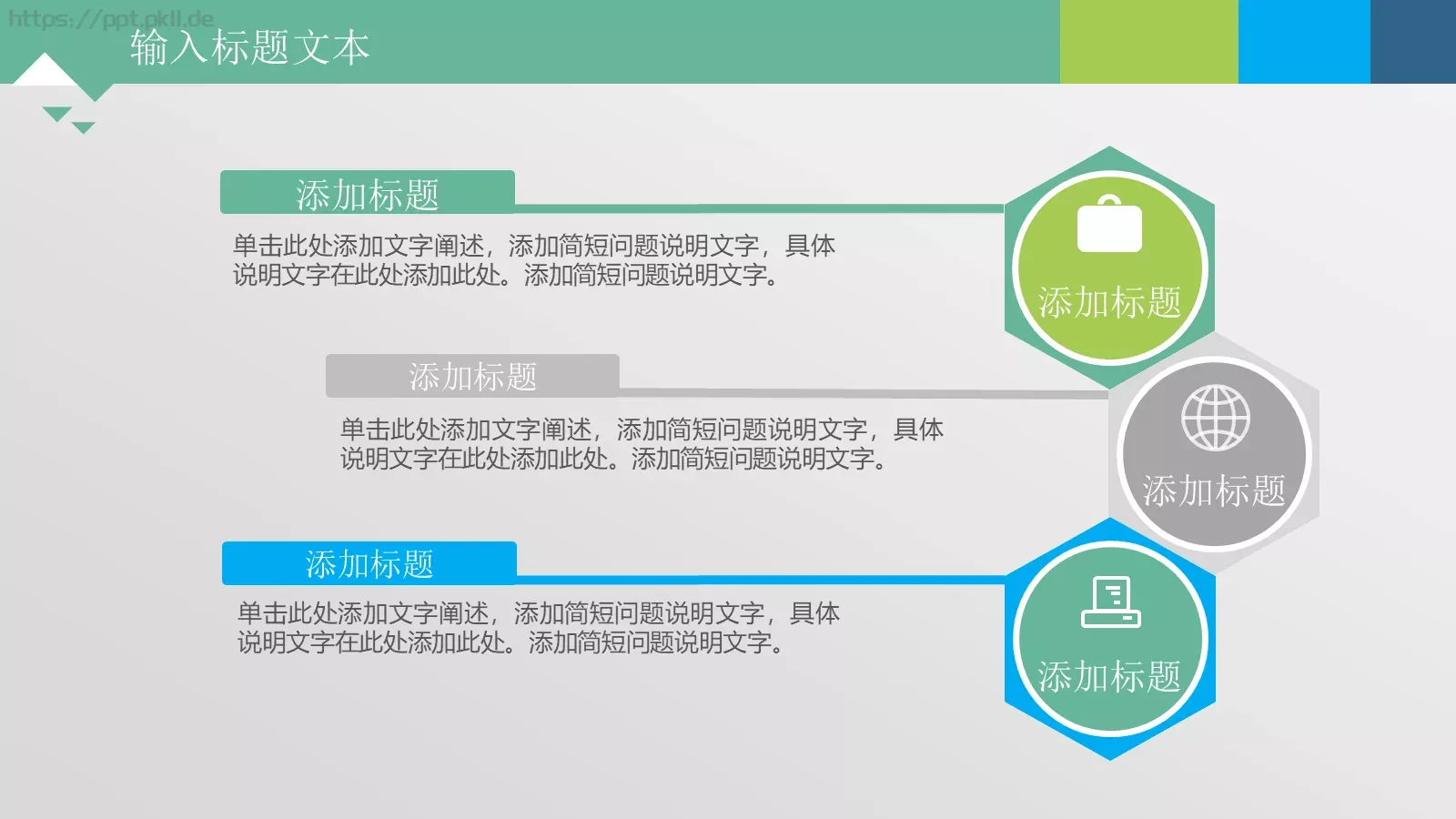 https://ppt.okll.de

输入标题文本

添加标题

单击此处添加文字阐述，添加简短问题说明文字，具体说明文字在此处添加此处。添加简短问题说明文字。

添加标题

添加标题

单击此处添加文字阐述，添加简短问题说明文字，具体说明文字在此处添加此处。添加简短问题说明文字。

添加标题

添加标题

单击此处添加文字阐述，添加简短问题说明文字，具体说明文字在此处添加此处。添加简短问题说明文字。

添加标题